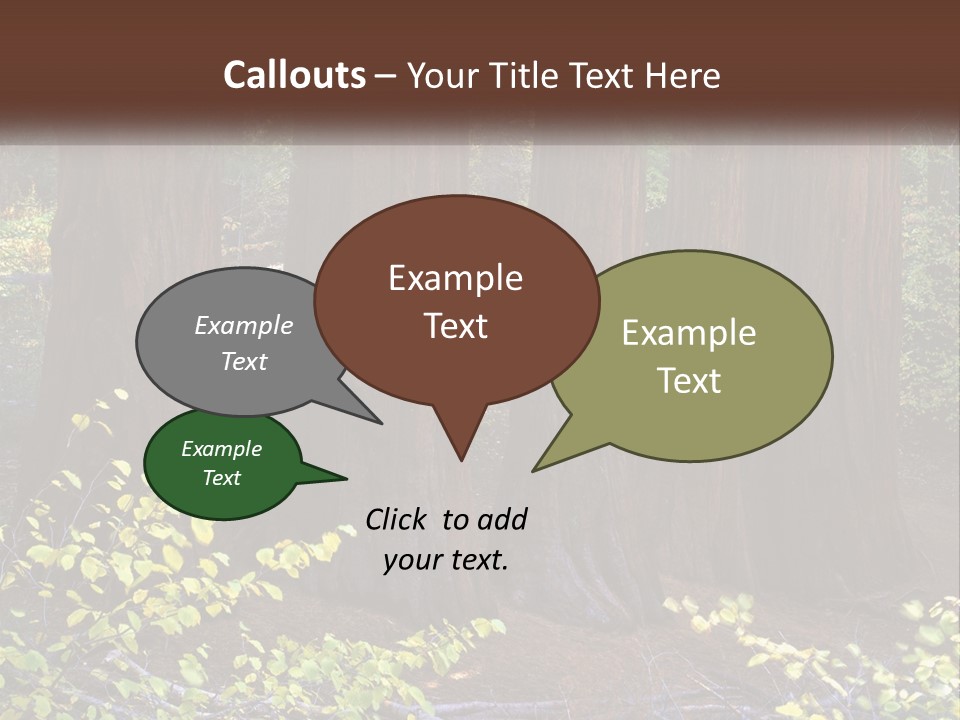 Callouts – Your Title Text Here

Example Text

Example Text

Example Text

Example Text

Click to add your text.